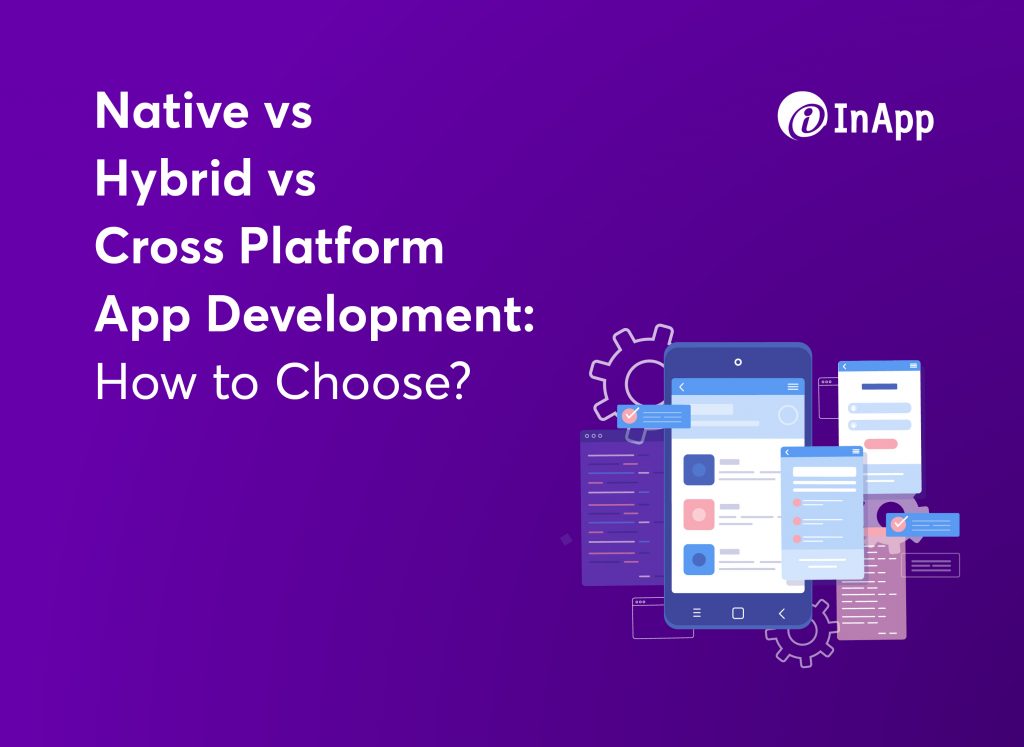 Native vs Hybrid vs Cross Platform App Development: How to Choose?

InApp